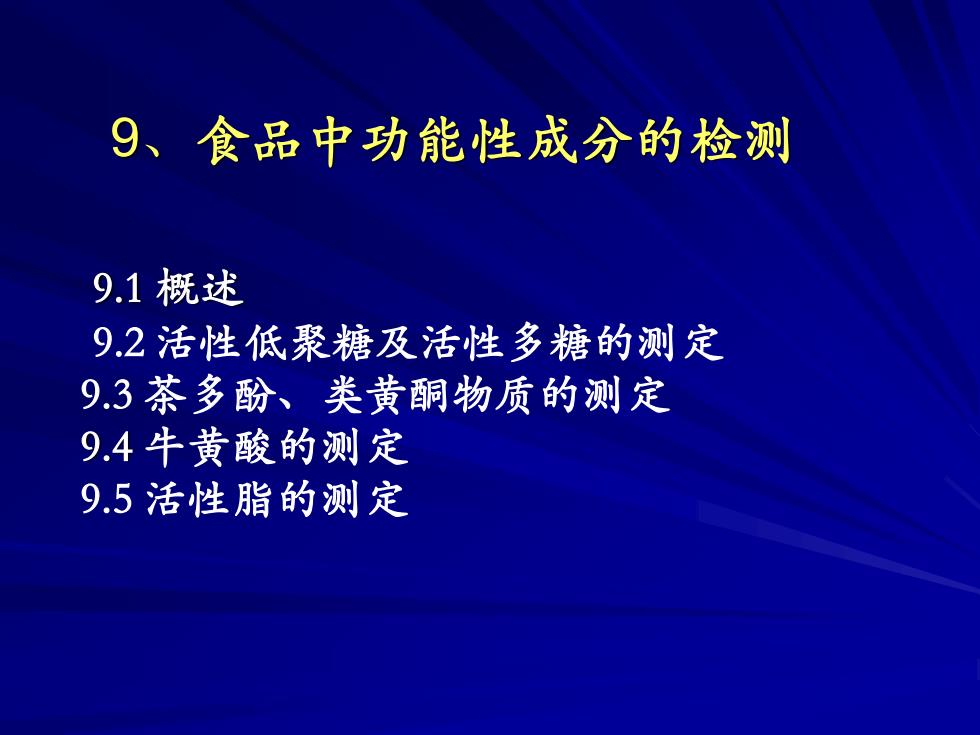 9、食品中功能性成分的检测

9.1 概述
9.2 活性低聚糖及活性多糖的测定
9.3 茶多酚、类黄酮物质的测定
9.4 牛黄酸的测定
9.5 活性脂的测定